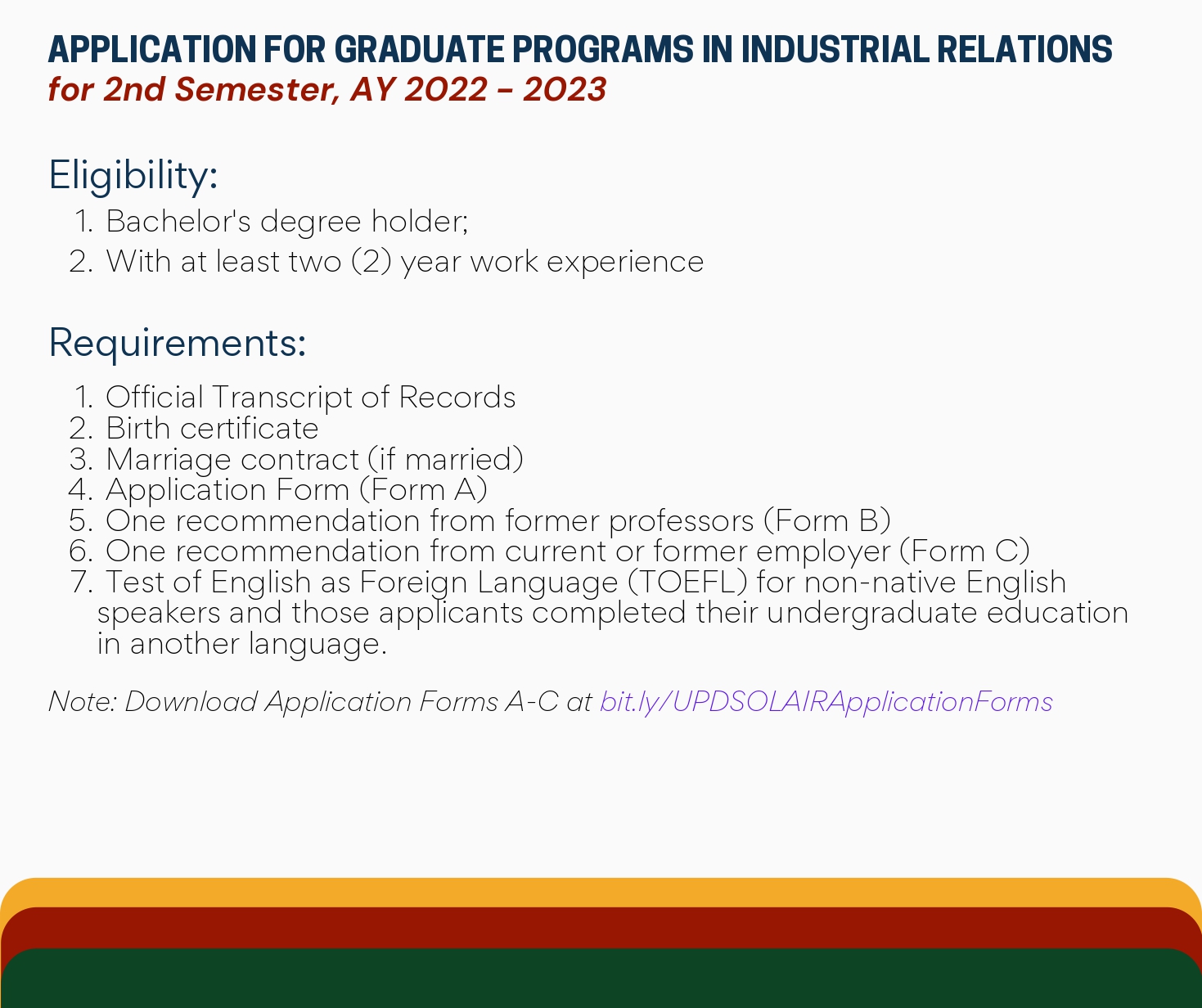 APPLICATION FOR GRADUATE PROGRAMS IN INDUSTRIAL RELATIONS
for 2nd Semester, AY 2022 - 2023

Eligibility:
1. Bachelor's degree holder;
2. With at least two (2) year work experience

Requirements:
1. Official Transcript of Records
2. Birth certificate
3. Marriage contract (if married)
4. Application Form (Form A)
5. One recommendation from former professors (Form B)
6. One recommendation from current or former employer (Form C)
7. Test of English as Foreign Language (TOEFL) for non-native English speakers and those applicants completed their undergraduate education in another language.

Note: Download Application Forms A-C at bit.ly/UPDSOLAIRApplicationForms